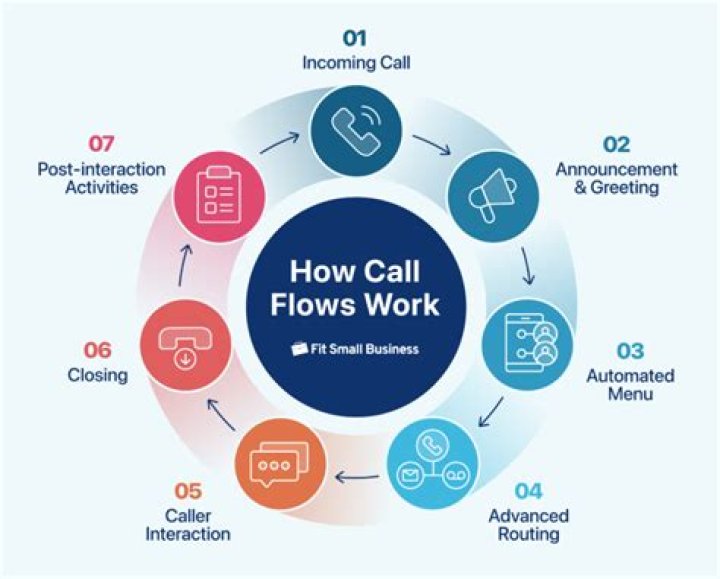 How Call Flows Work

Fit Small Business

01
Incoming Call

02
Announcement & Greeting

03
Automated Menu

04
Advanced Routing

05
Caller Interaction

06
Closing

07
Post-interaction Activities